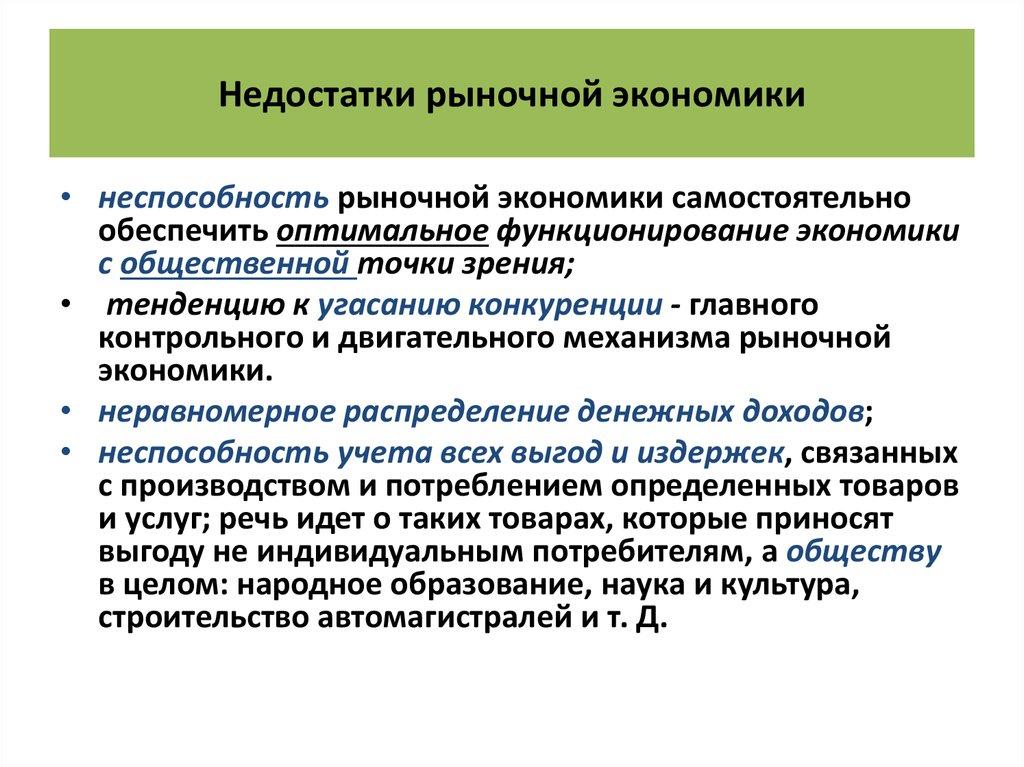 Недостатки рыночной экономики

• неспособность рыночной экономики самостоятельно обеспечить оптимальное функционирование экономики с общественной точки зрения;
• тенденцию к угасанию конкуренции - главного контрольного и двигательного механизма рыночной экономики.
• неравномерное распределение денежных доходов;
• неспособность учета всех выгод и издержек, связанных с производством и потреблением определенных товаров и услуг; речь идет о таких товарах, которые приносят выгоду не индивидуальным потребителям, а обществу в целом: народное образование, наука и культура, строительство автомагистралей и т. Д.